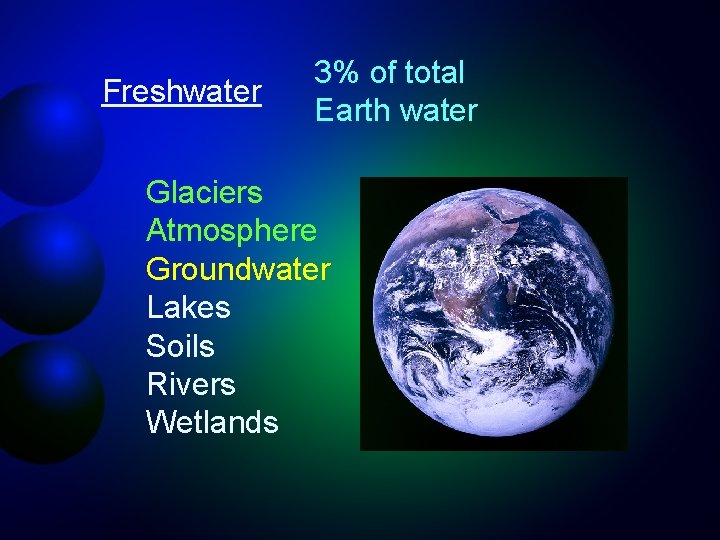 Freshwater

3% of total Earth water

Glaciers
Atmosphere
Groundwater
Lakes
Soils
Rivers
Wetlands